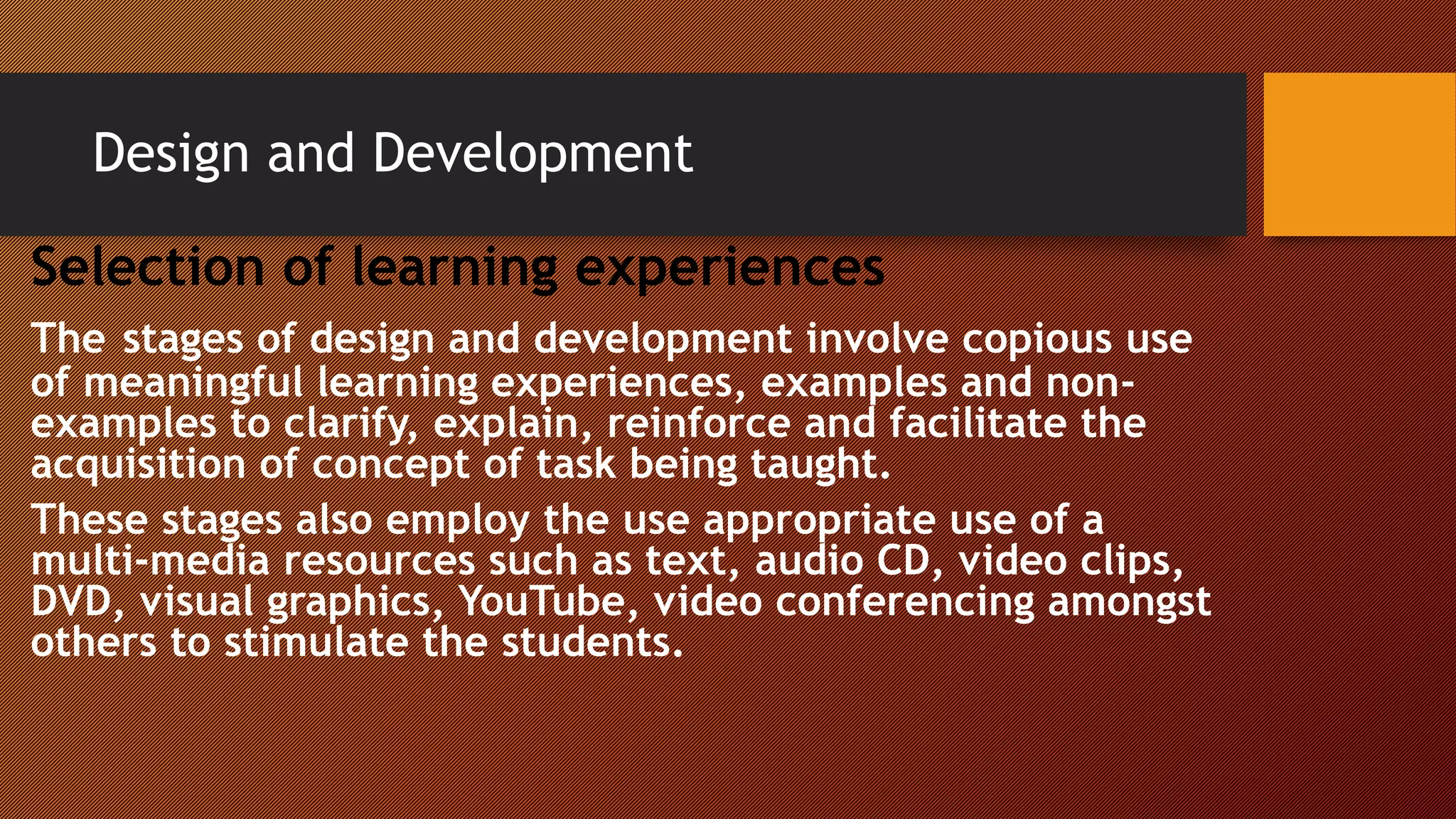 Design and Development

Selection of learning experiences

The stages of design and development involve copious use of meaningful learning experiences, examples and non-examples to clarify, explain, reinforce and facilitate the acquisition of concept of task being taught.

These stages also employ the use appropriate use of a multi-media resources such as text, audio CD, video clips, DVD, visual graphics, YouTube, video conferencing amongst others to stimulate the students.